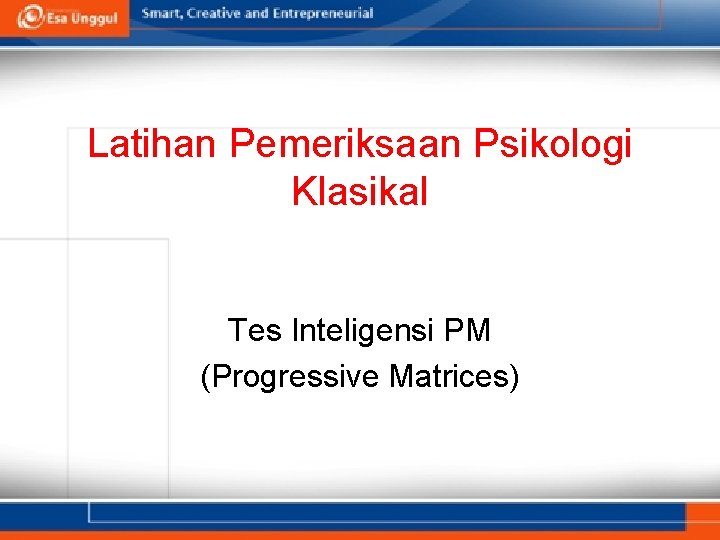 Esa Unggul
Smart, Creative and Entrepreneurial

Latihan Pemeriksaan Psikologi Klasikal

Tes Inteligensi PM
(Progressive Matrices)